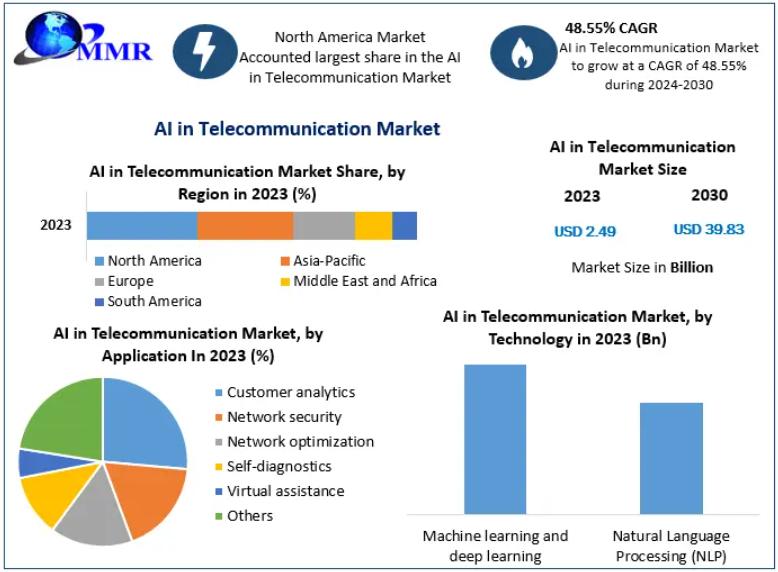 MMR

North America Market Accounted largest share in the AI in Telecommunication Market

48.55% CAGR
AI in Telecommunication Market to grow at a CAGR of 48.55% during 2024-2030

AI in Telecommunication Market

AI in Telecommunication Market Share, by Region in 2023 (%)

2023

North America
Asia-Pacific
Europe
Middle East and Africa
South America

AI in Telecommunication Market Size

2023
USD 2.49

2030
USD 39.83

Market Size in Billion

AI in Telecommunication Market, by Application In 2023 (%)

Customer analytics
Network security
Network optimization
Self-diagnostics
Virtual assistance
Others

AI in Telecommunication Market, by Technology in 2023 (Bn)

Machine learning and deep learning

Natural Language Processing (NLP)